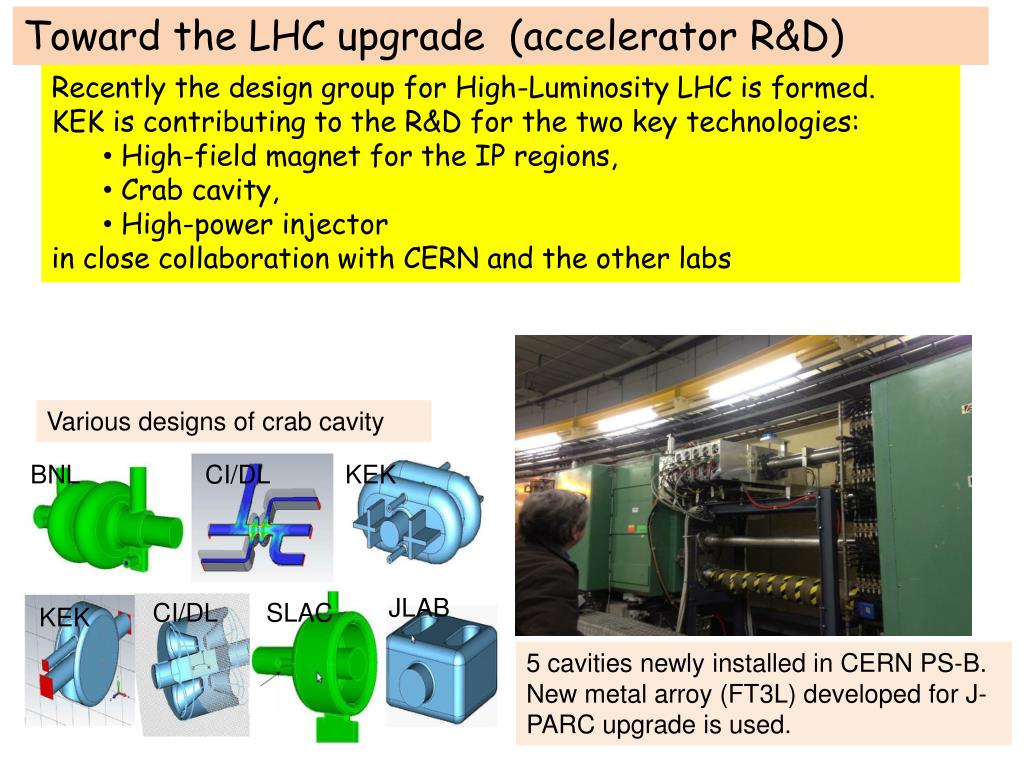 Toward the LHC upgrade (accelerator R&D)

Recently the design group for High-Luminosity LHC is formed.
KEK is contributing to the R&D for the two key technologies:
• High-field magnet for the IP regions,
• Crab cavity,
• High-power injector
in close collaboration with CERN and the other labs

Various designs of crab cavity

BNL

CI/DL

KEK

KEK

CI/DL

SLAC

JLAB

5 cavities newly installed in CERN PS-B. New metal arroy (FT3L) developed for J-PARC upgrade is used.